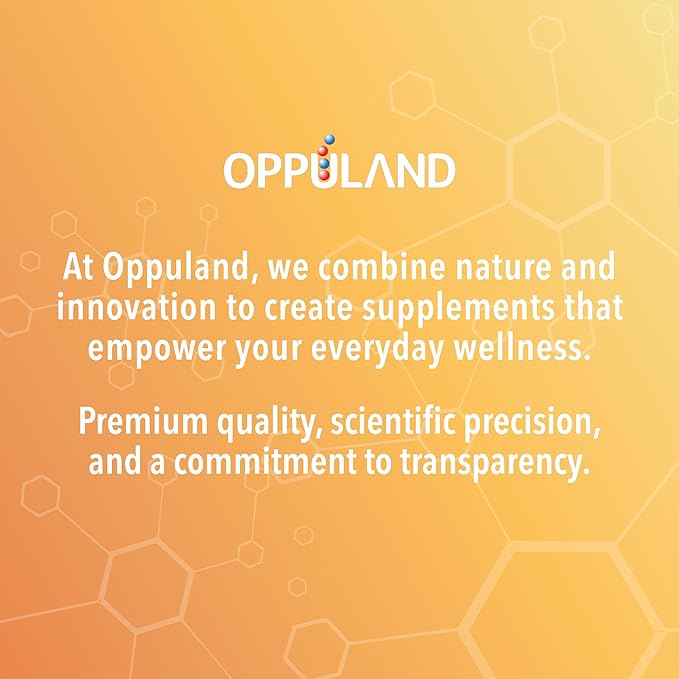 OPPULAND

At Oppuland, we combine nature and innovation to create supplements that empower your everyday wellness.

Premium quality, scientific precision, and a commitment to transparency.